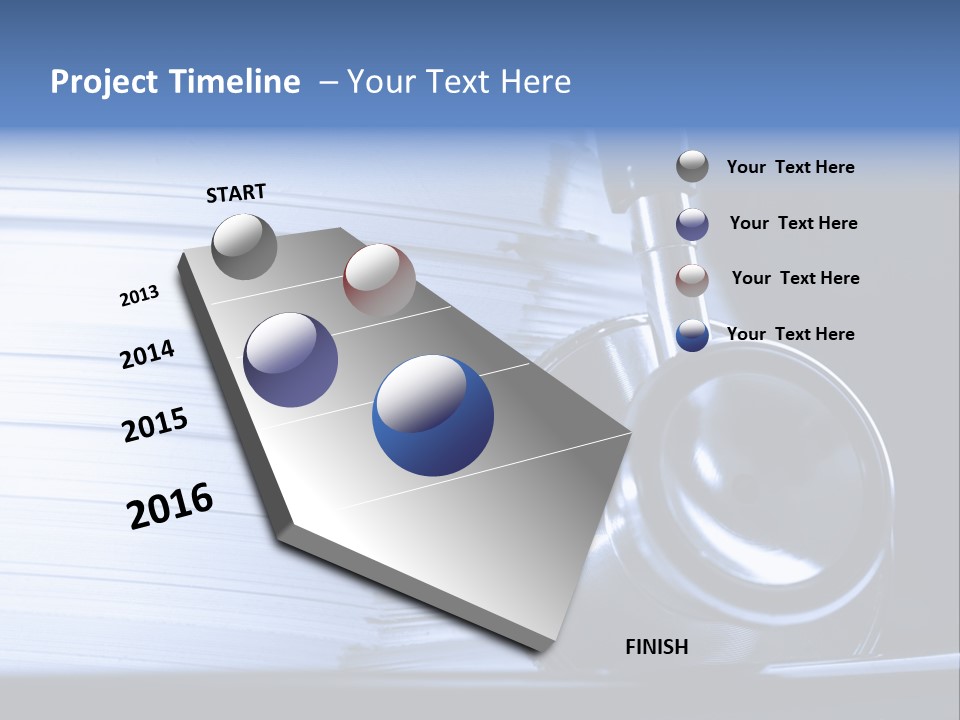 Project Timeline – Your Text Here

START

2013

2014

2015

2016

FINISH

Your Text Here

Your Text Here

Your Text Here

Your Text Here